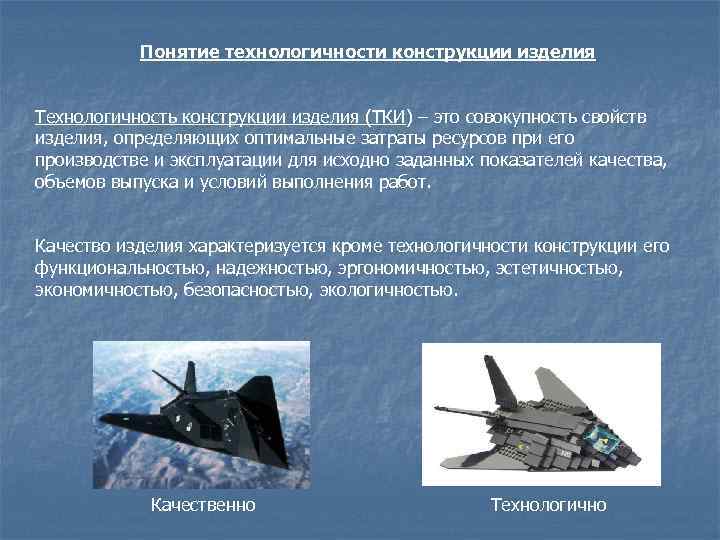 Понятие технологичности конструкции изделия

Технологичность конструкции изделия (ТКИ) – это совокупность свойств изделия, определяющих оптимальные затраты ресурсов при его производстве и эксплуатации для исходно заданных показателей качества, объемов выпуска и условий выполнения работ.

Качество изделия характеризуется кроме технологичности конструкции его функциональностью, надежностью, эргономичностью, эстетичностью, экономичностью, безопасностью, экологичностью.

Качественно

Технологично